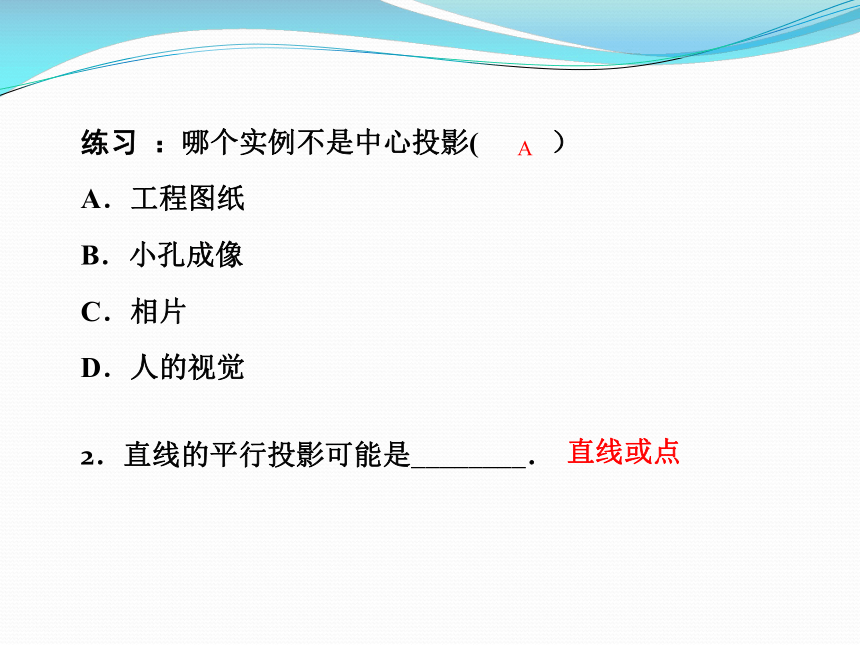 练习 ：哪个实例不是中心投影(　A　)

A．工程图纸

B．小孔成像

C．相片

D．人的视觉

2．直线的平行投影可能是________．　直线或点